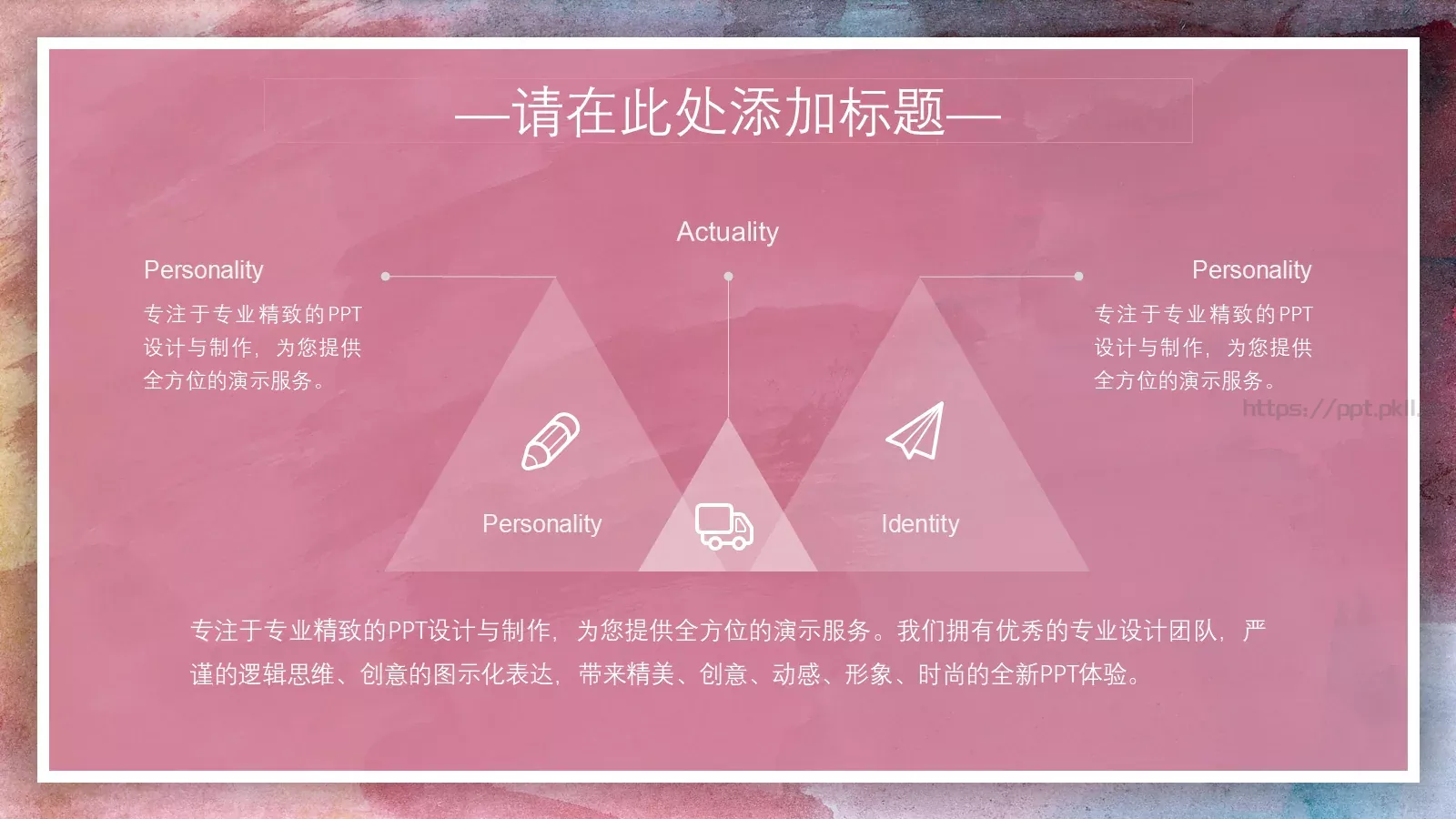 —请在此处添加标题—

Actuality

Personality

专注于专业精致的PPT设计与制作，为您提供全方位的演示服务。

Personality

专注于专业精致的PPT设计与制作，为您提供全方位的演示服务。

https://ppt.pkll

Personality

Identity

专注于专业精致的PPT设计与制作，为您提供全方位的演示服务。我们拥有优秀的专业设计团队，严谨的逻辑思维、创意的图示化表达，带来精美、创意、动感、形象、时尚的全新PPT体验。